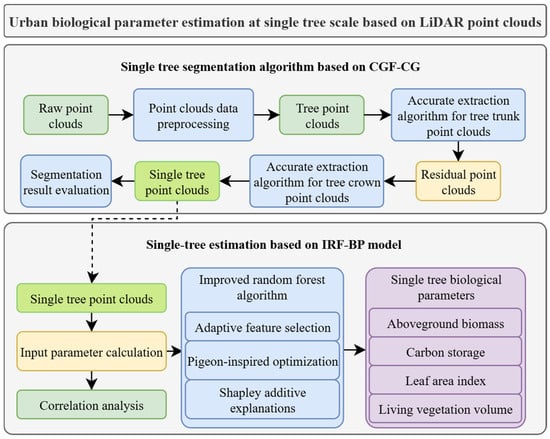 Urban biological parameter estimation at single tree scale based on LiDAR point clouds

Single tree segmentation algorithm based on CGF-CG

Raw point clouds

Point clouds data preprocessing

Tree point clouds

Accurate extraction algorithm for tree trunk point clouds

Residual point clouds

Accurate extraction algorithm for tree crown point clouds

Single tree point clouds

Segmentation result evaluation

Single-tree estimation based on IRF-BP model

Single tree point clouds

Input parameter calculation

Correlation analysis

Improved random forest algorithm

Adaptive feature selection

Pigeon-inspired optimization

Shapley additive explanations

Single tree biological parameters

Aboveground biomass

Carbon storage

Leaf area index

Living vegetation volume